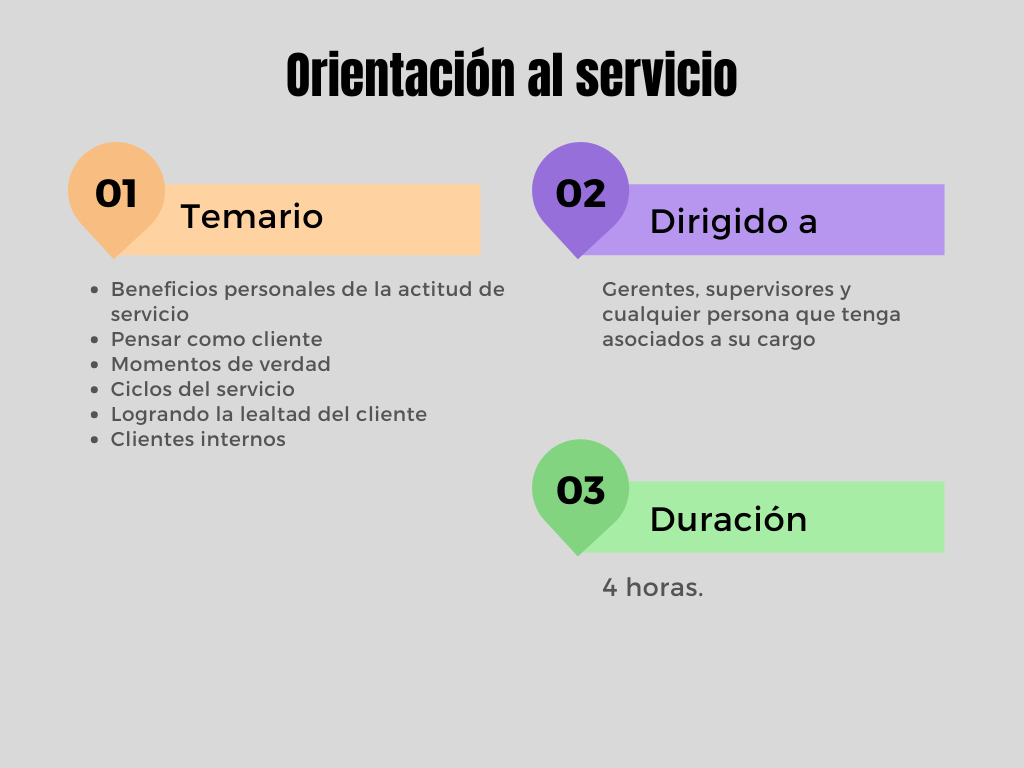 Orientación al servicio

01 Temario

- Beneficios personales de la actitud de servicio
- Pensar como cliente
- Momentos de verdad
- Ciclos del servicio
- Logrando la lealtad del cliente
- Clientes internos

02 Dirigido a

Gerentes, supervisores y cualquier persona que tenga asociados a su cargo

03 Duración

4 horas.